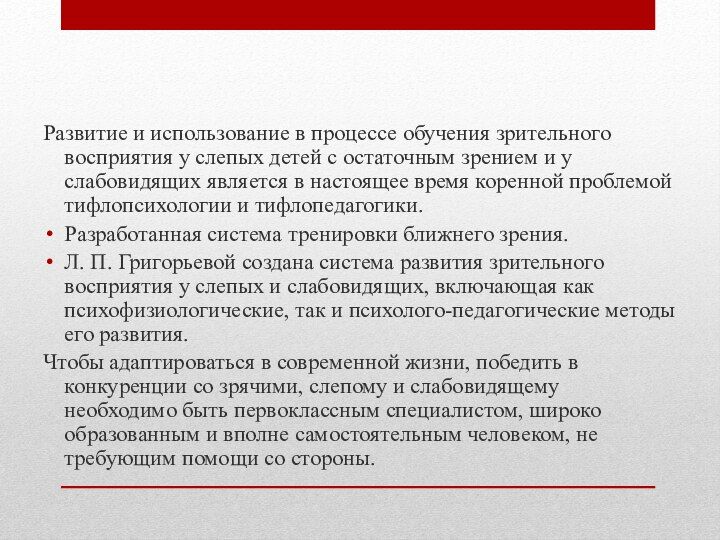 Развитие и использование в процессе обучения зрительного восприятия у слепых детей с остаточным зрением и у слабовидящих является в настоящее время коренной проблемой тифлопсихологии и тифлопедагогики.

• Разработанная система тренировки ближнего зрения.
• Л. П. Григорьевой создана система развития зрительного восприятия у слепых и слабовидящих, включающая как психофизиологические, так и психолого-педагогические методы его развития.

Чтобы адаптироваться в современной жизни, победить в конкуренции со зрячими, слепому и слабовидящему необходимо быть первоклассным специалистом, широко образованным и вполне самостоятельным человеком, не требующим помощи со стороны.